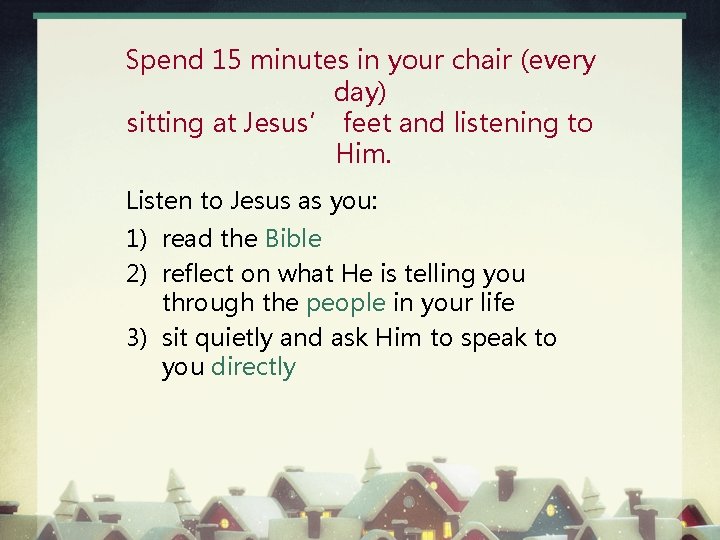 Spend 15 minutes in your chair (every day)
sitting at Jesus' feet and listening to Him.

Listen to Jesus as you:

1) read the Bible
2) reflect on what He is telling you through the people in your life
3) sit quietly and ask Him to speak to you directly